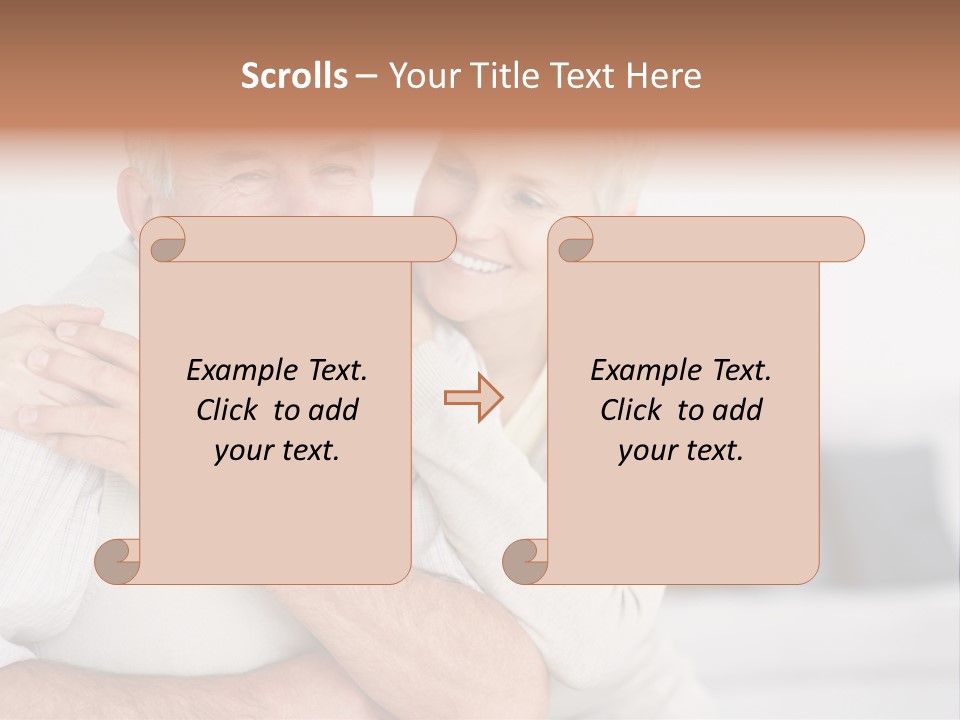 Scrolls – Your Title Text Here

Example Text. Click to add your text.

Example Text. Click to add your text.